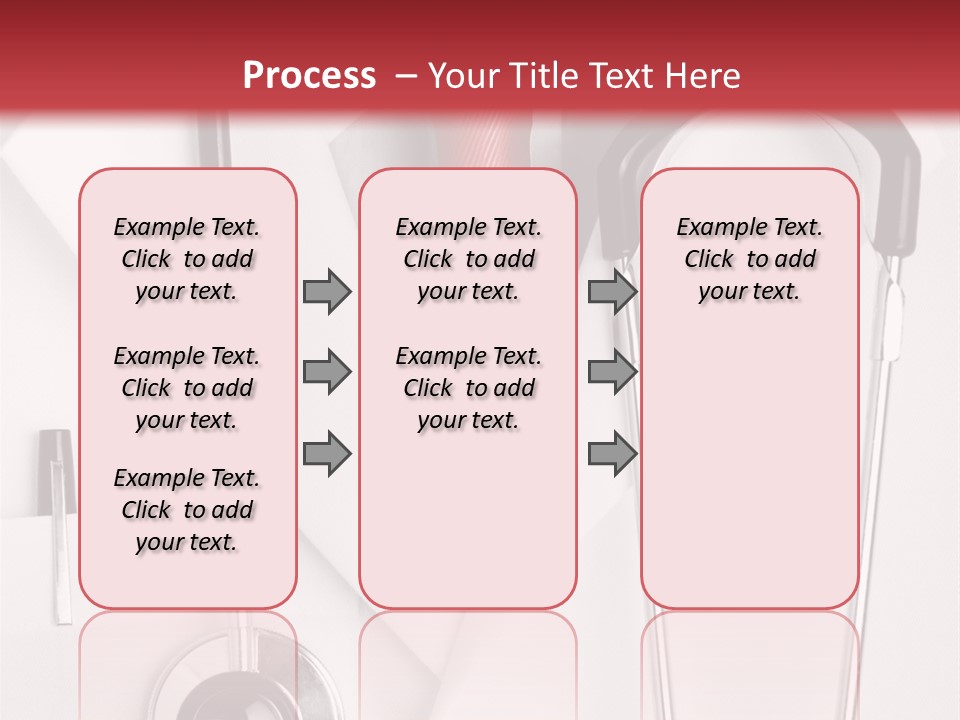 Process – Your Title Text Here

Example Text. Click to add your text.

Example Text. Click to add your text.

Example Text. Click to add your text.

Example Text. Click to add your text.

Example Text. Click to add your text.

Example Text. Click to add your text.